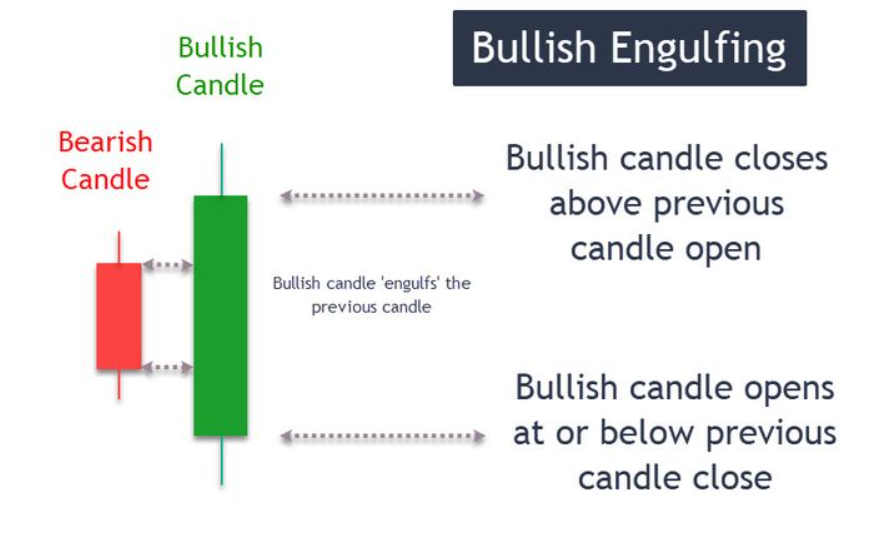 Bullish Engulfing

Bullish Candle

Bearish Candle

Bullish candle closes above previous candle open

Bullish candle 'engulfs' the previous candle

Bullish candle opens at or below previous candle close